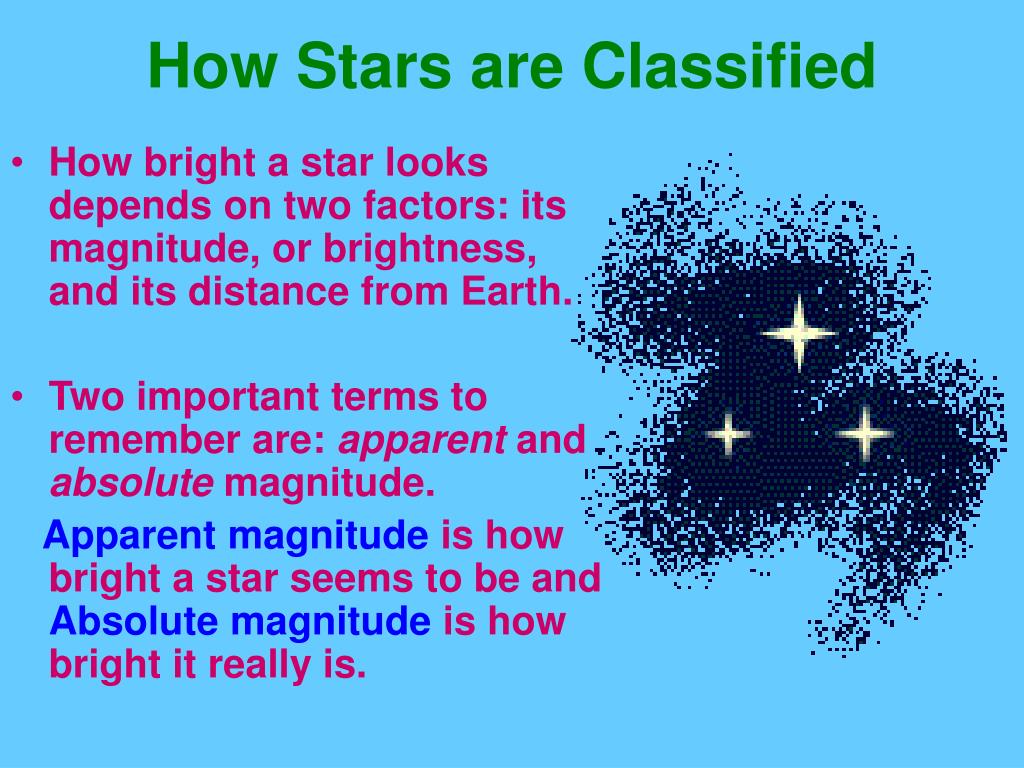 How Stars are Classified

• How bright a star looks depends on two factors: its magnitude, or brightness, and its distance from Earth.

• Two important terms to remember are: apparent and absolute magnitude.

Apparent magnitude is how bright a star seems to be and Absolute magnitude is how bright it really is.